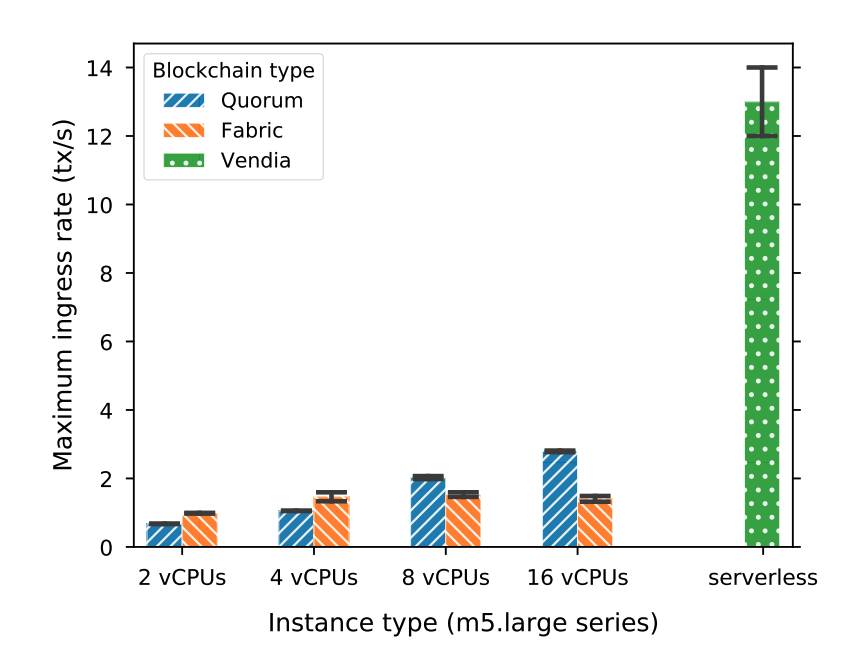 Blockchain type
Quorum
Fabric
Vendia

Maximum ingress rate (tx/s)

14
12
10
8
6
4
2
0

2 vCPUs
4 vCPUs
8 vCPUs
16 vCPUs
serverless

Instance type (m5.large series)